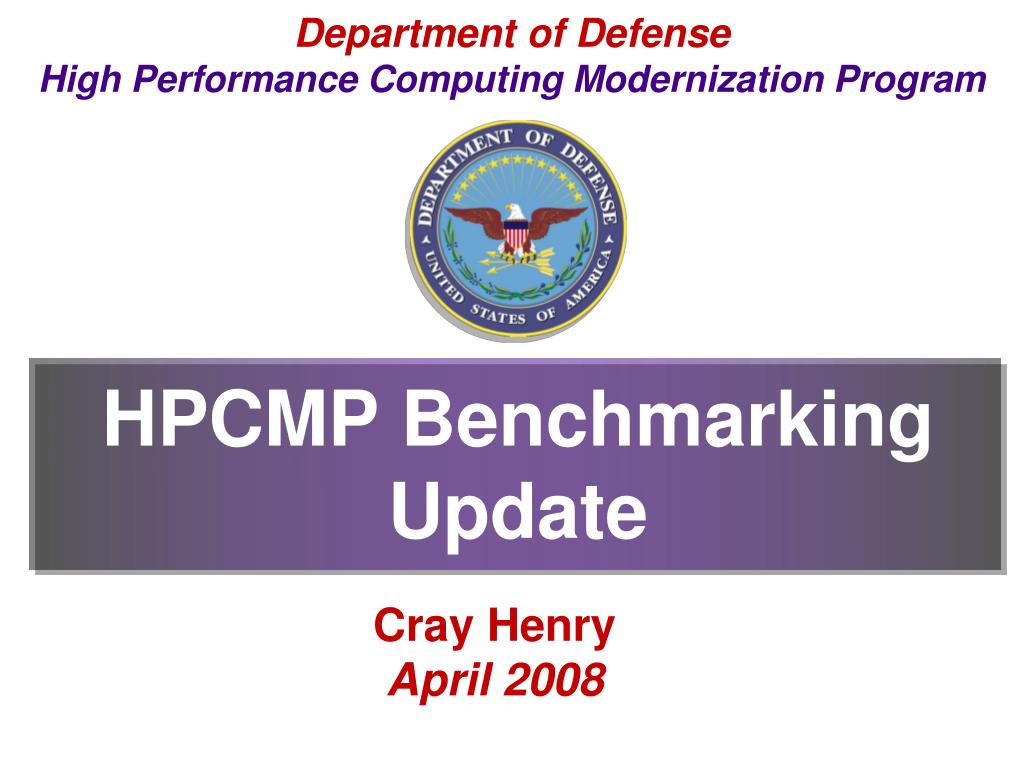 Department of Defense
High Performance Computing Modernization Program

DEPARTMENT OF DEFENSE
UNITED STATES OF AMERICA

HPCMP Benchmarking Update

Cray Henry
April 2008